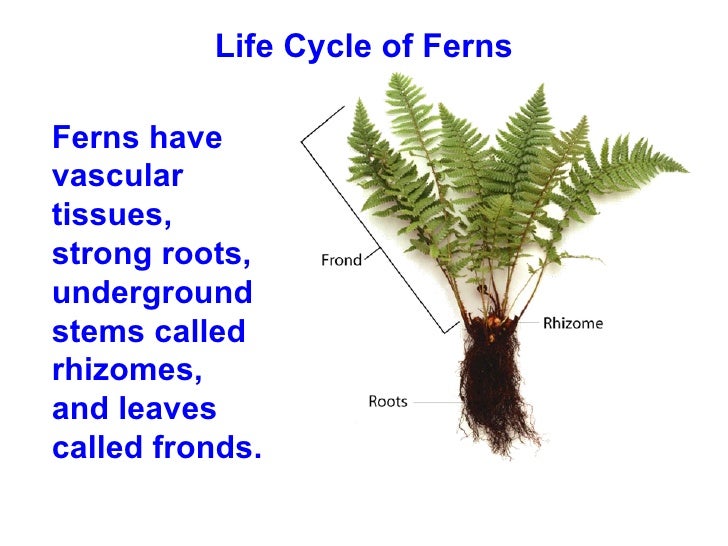 Life Cycle of Ferns

Ferns have vascular tissues, strong roots, underground stems called rhizomes, and leaves called fronds.

Frond

Rhizome

Roots